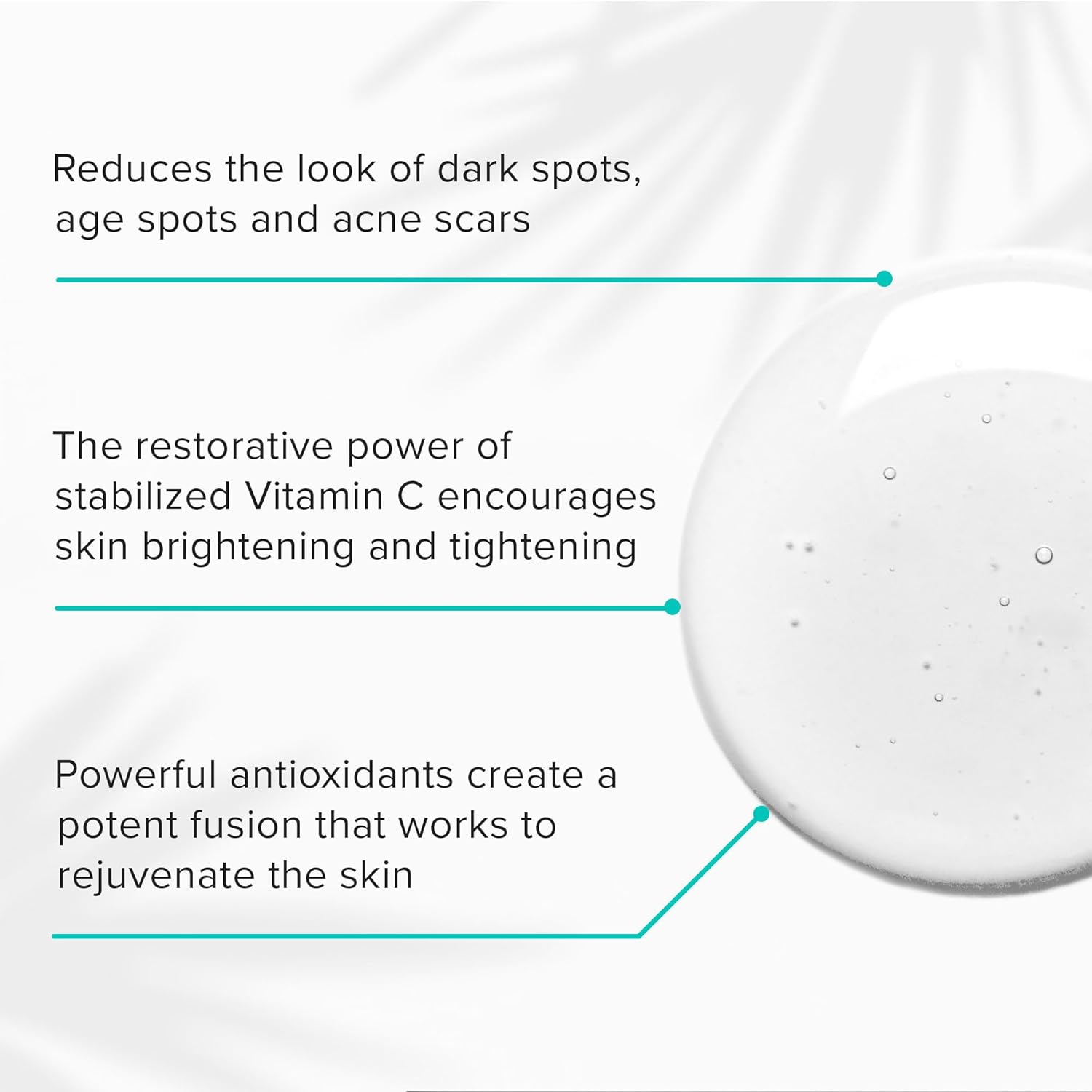 Reduces the look of dark spots, age spots and acne scars

The restorative power of stabilized Vitamin C encourages skin brightening and tightening

Powerful antioxidants create a potent fusion that works to rejuvenate the skin